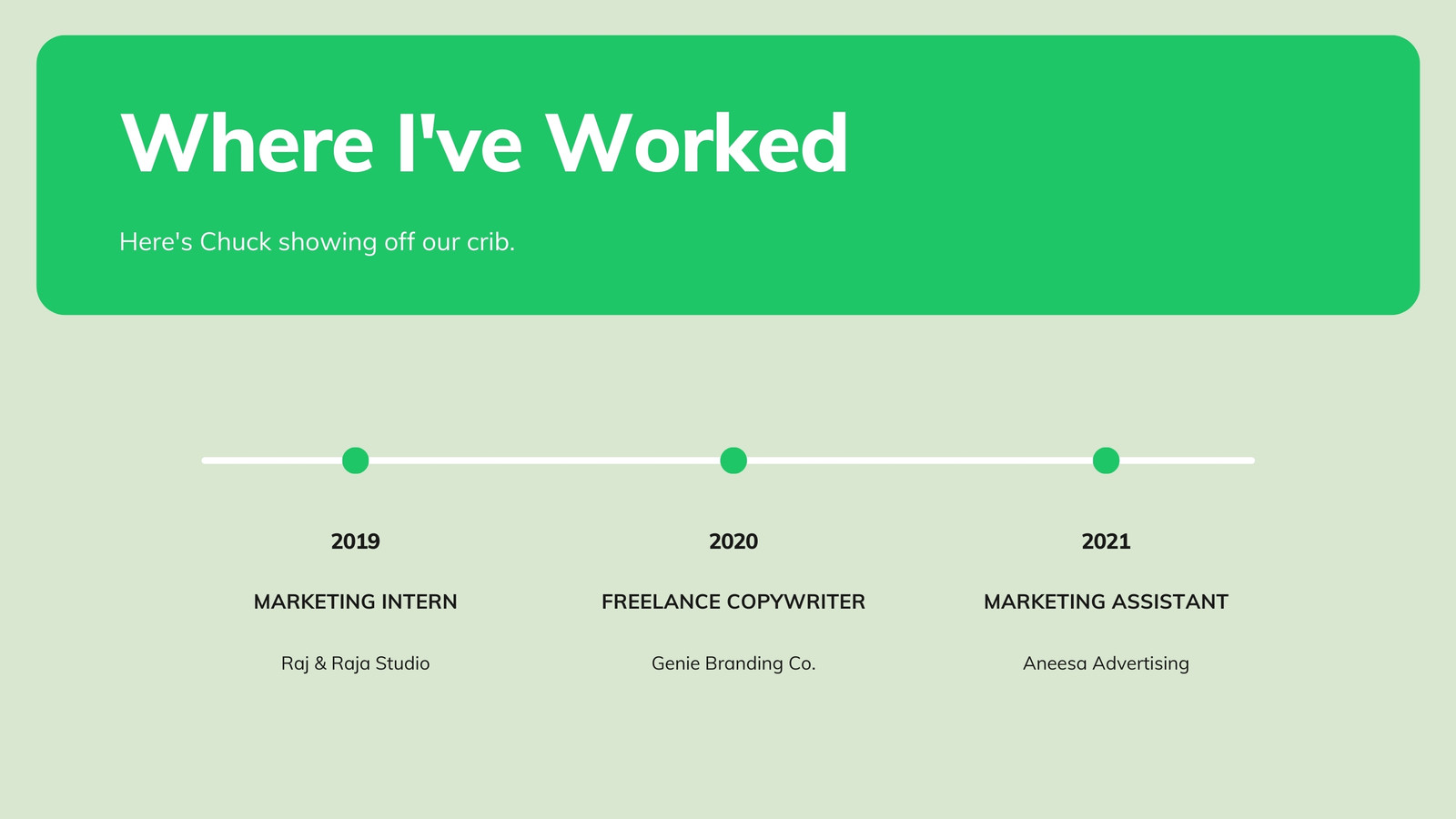 Where I've Worked

Here's Chuck showing off our crib.

2019

MARKETING INTERN

Raj & Raja Studio

2020

FREELANCE COPYWRITER

Genie Branding Co.

2021

MARKETING ASSISTANT

Aneesa Advertising